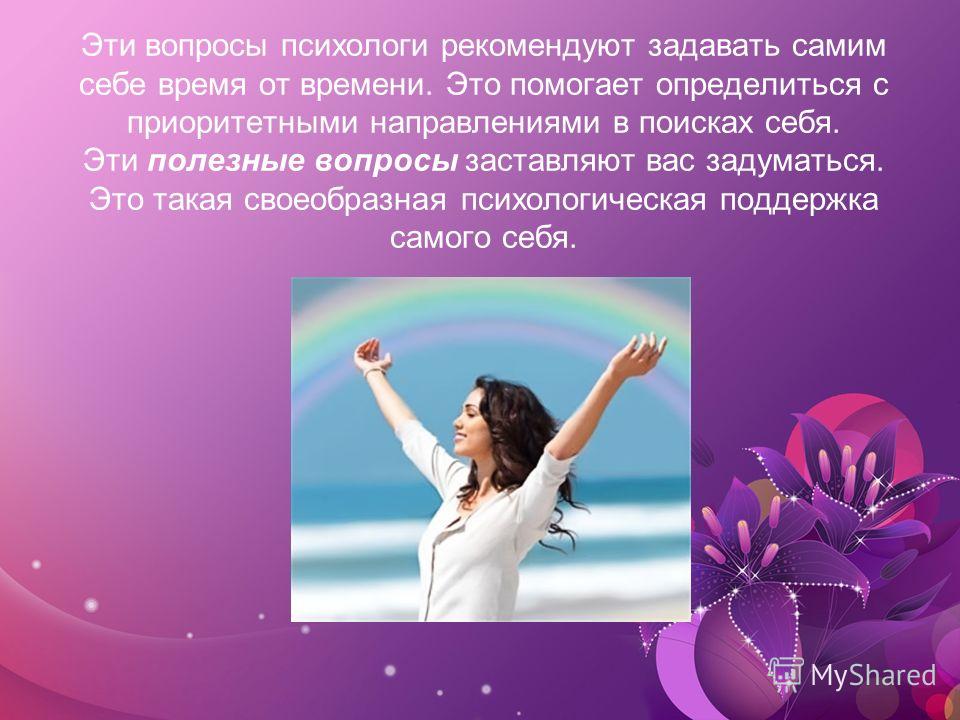 Эти вопросы психологи рекомендуют задавать самим себе время от времени. Это помогает определиться с приоритетными направлениями в поисках себя.
Эти полезные вопросы заставляют вас задуматься. Это такая своеобразная психологическая поддержка самого себя.

MyShared